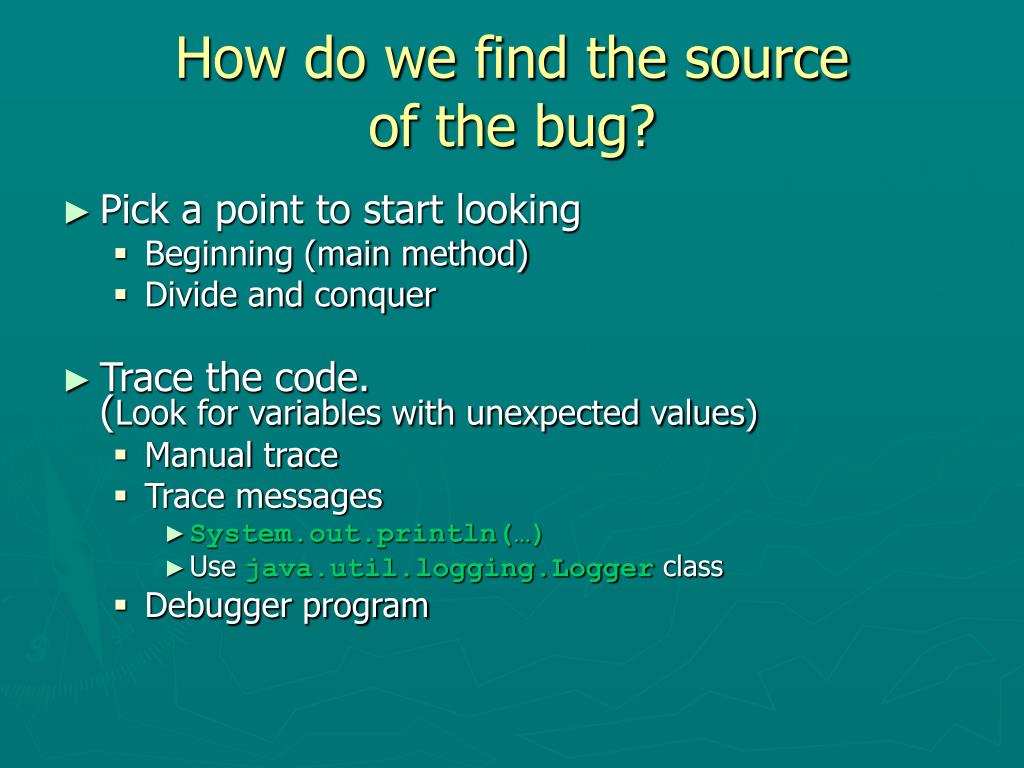 How do we find the source of the bug?

► Pick a point to start looking
▪ Beginning (main method)
▪ Divide and conquer

► Trace the code. (Look for variables with unexpected values)
▪ Manual trace
▪ Trace messages
► System.out.println(…)
► Use java.util.logging.Logger class
▪ Debugger program